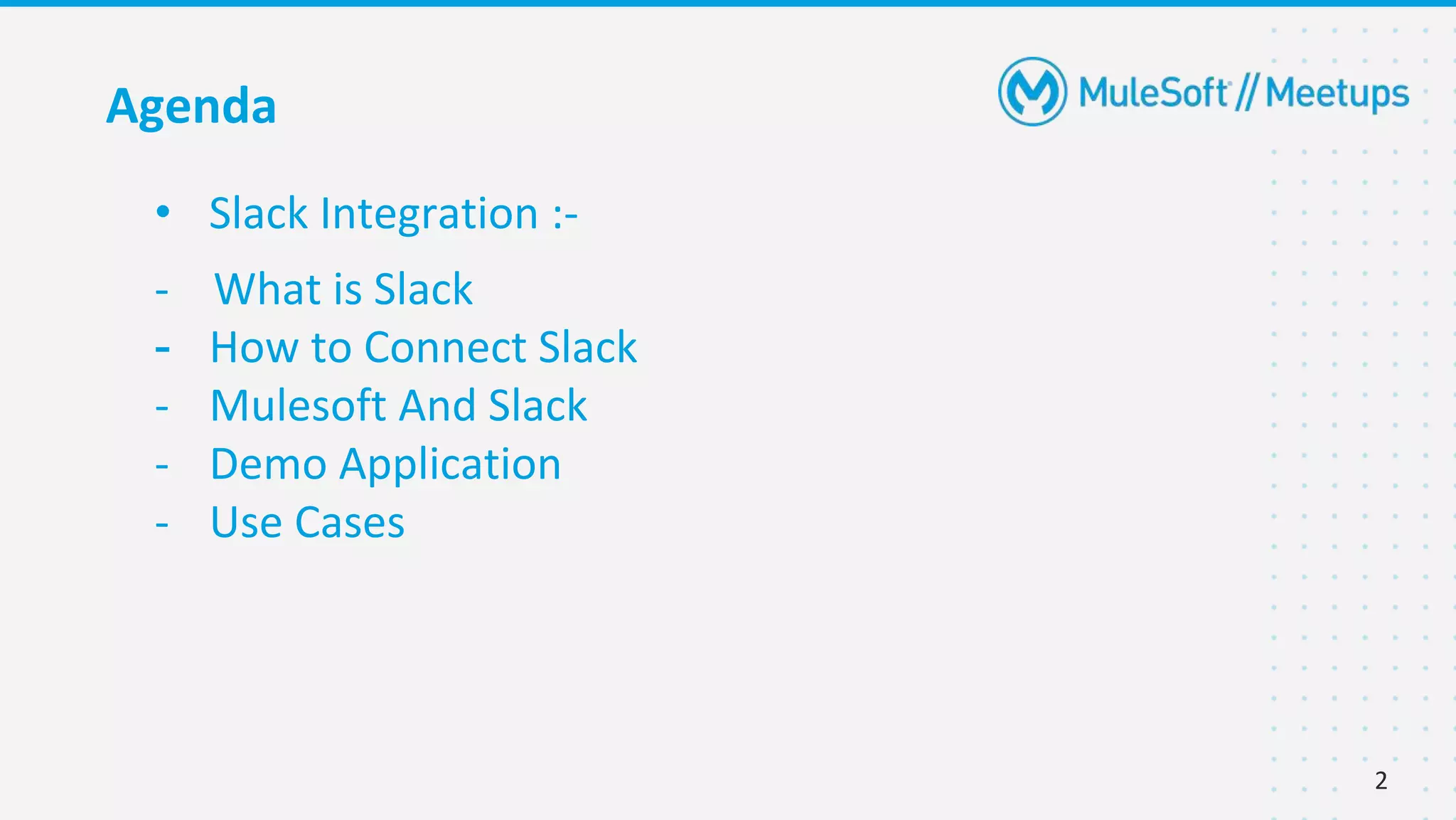 Agenda

MuleSoft // Meetups

• Slack Integration :-

- What is Slack
- How to Connect Slack
- Mulesoft And Slack
- Demo Application
- Use Cases

2